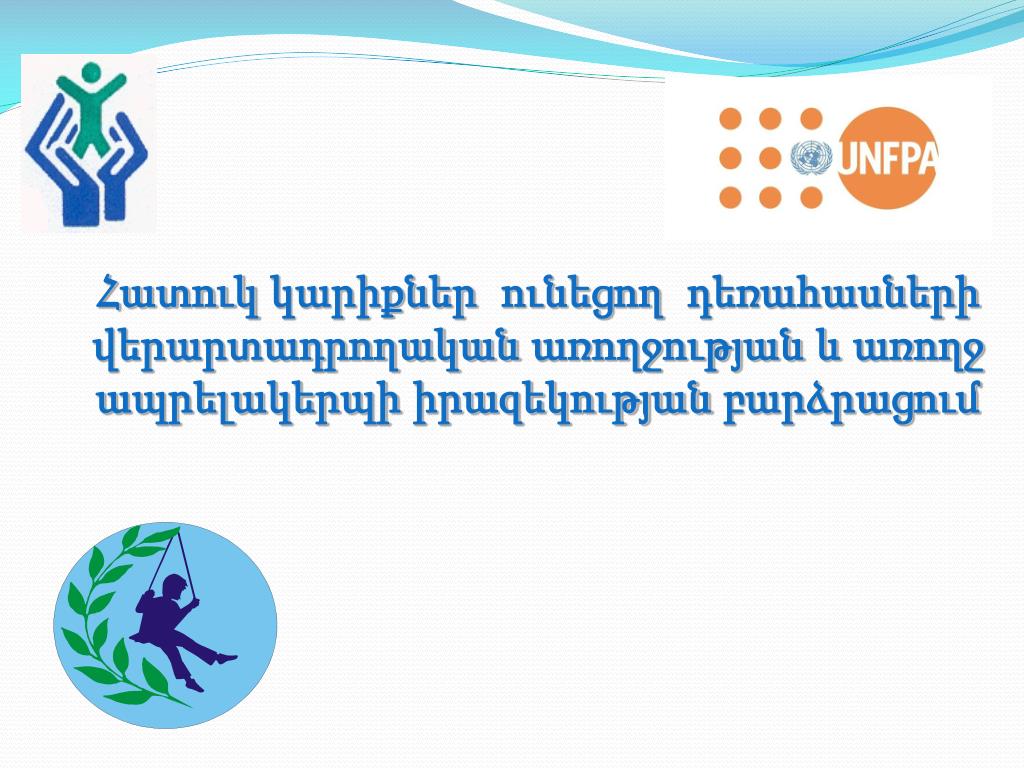 UNFPA

Հատուկ կարիքներ ունեցող դեռահասների վերարտադրողական առողջության և առողջ ապրելակերպի իրազեկության բարձրացում